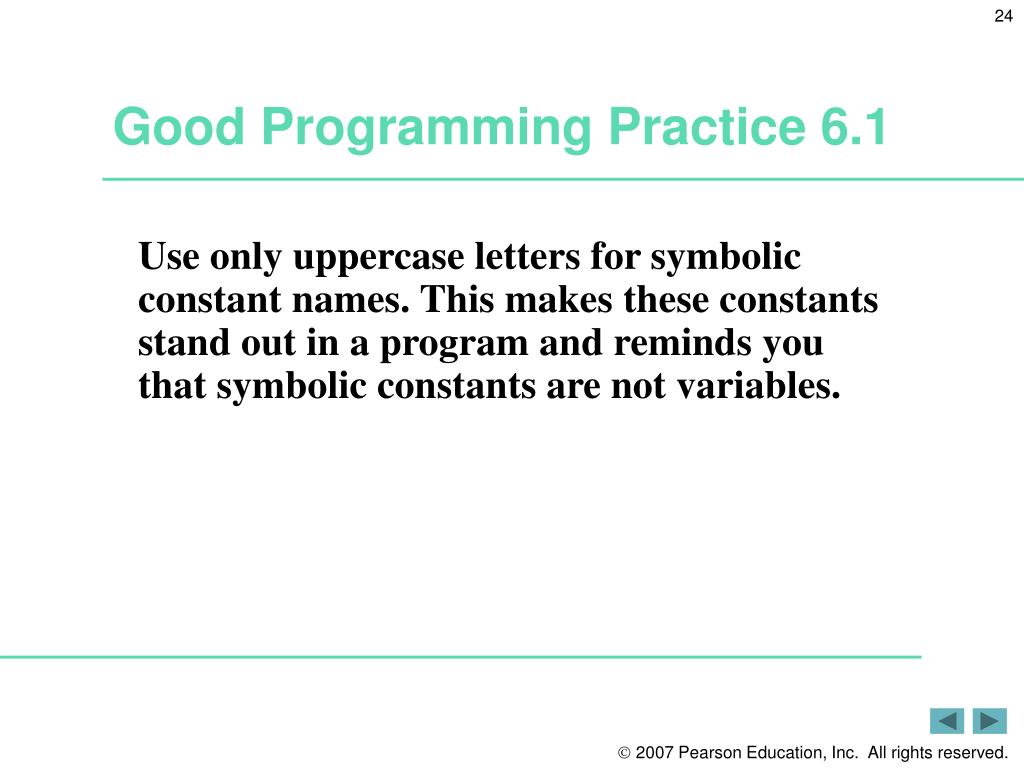 24

Good Programming Practice 6.1

Use only uppercase letters for symbolic constant names. This makes these constants stand out in a program and reminds you that symbolic constants are not variables.

© 2007 Pearson Education, Inc. All rights reserved.